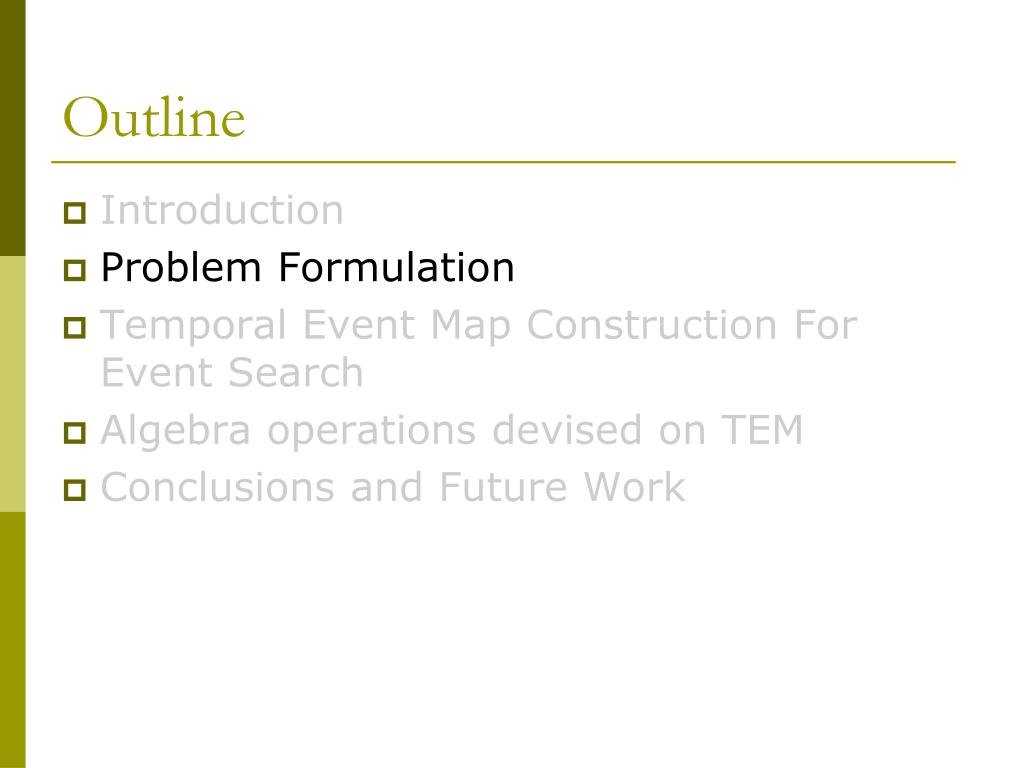 Outline

Introduction
Problem Formulation
Temporal Event Map Construction For Event Search
Algebra operations devised on TEM
Conclusions and Future Work